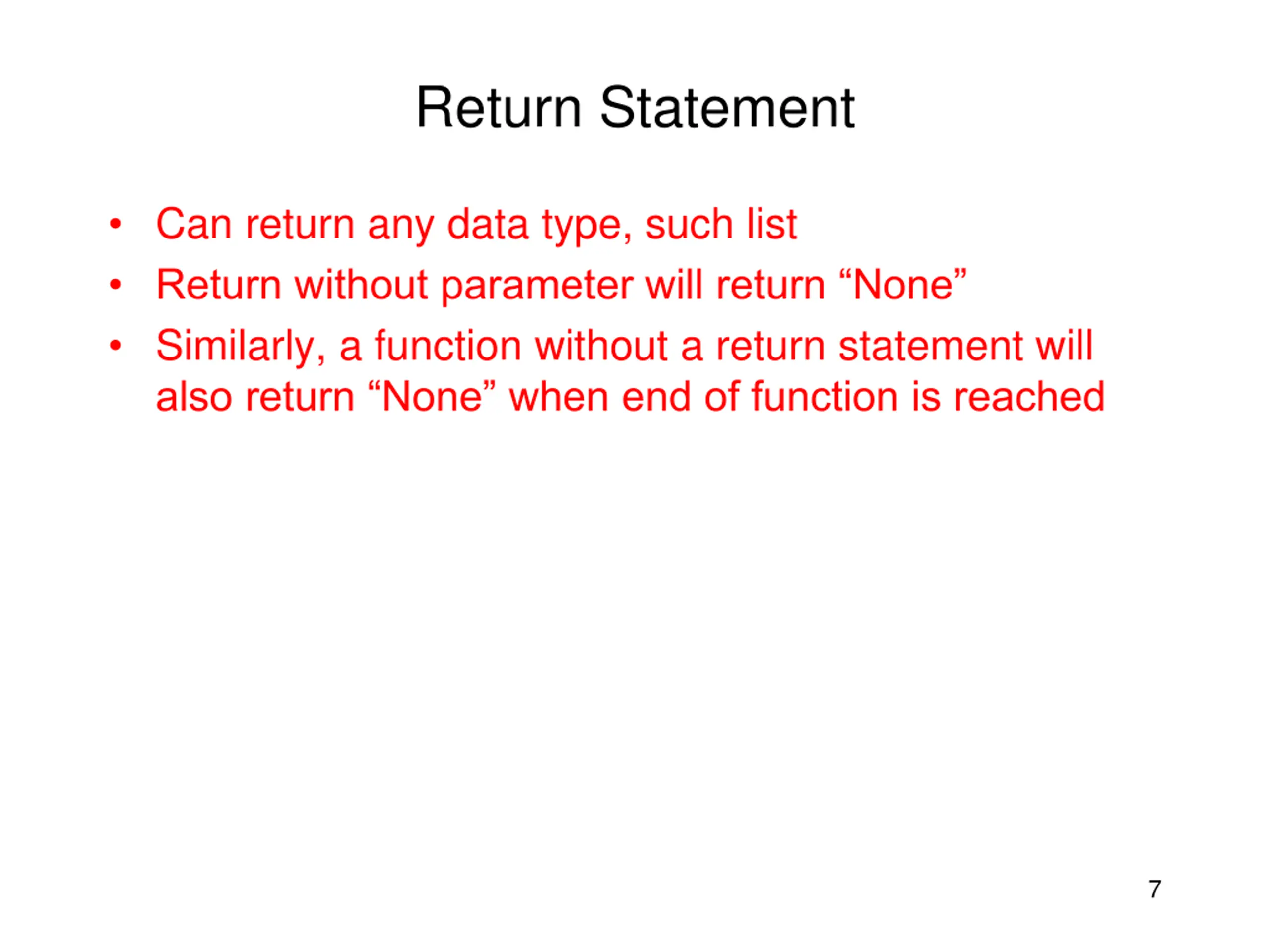 Return Statement

• Can return any data type, such list
• Return without parameter will return “None”
• Similarly, a function without a return statement will also return “None” when end of function is reached

7